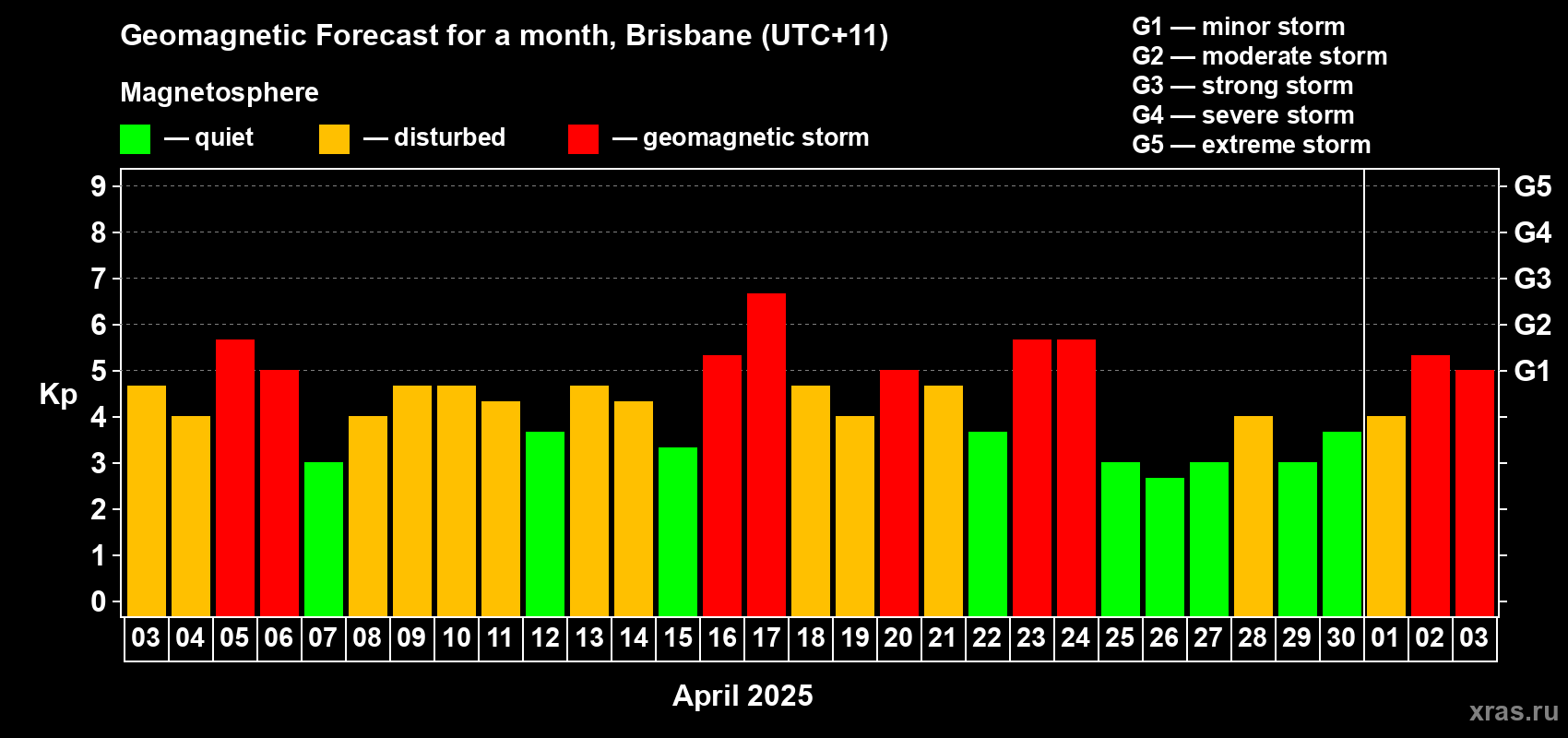 Geomagnetic Forecast for a month, Brisbane (UTC+11)

Magnetosphere

— quiet — disturbed — geomagnetic storm

G1 — minor storm
G2 — moderate storm
G3 — strong storm
G4 — severe storm
G5 — extreme storm

Kp

9
8
7
6
5
4
3
2
1
0

G5
G4
G3
G2
G1

03 04 05 06 07 08 09 10 11 12 13 14 15 16 17 18 19 20 21 22 23 24 25 26 27 28 29 30 01 02 03

April 2025

xras.ru